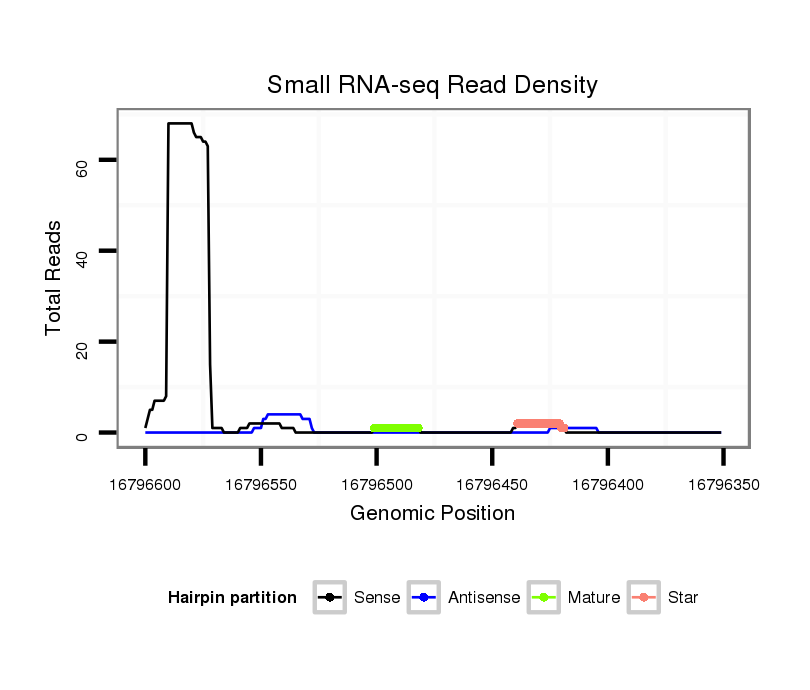 Small RNA-seq Read Density

Total Reads

60

40

20

0

16796600 16796550 16796500 16796450 16796400 16796350

Genomic Position

Hairpin partition Sense Antisense Mature Star